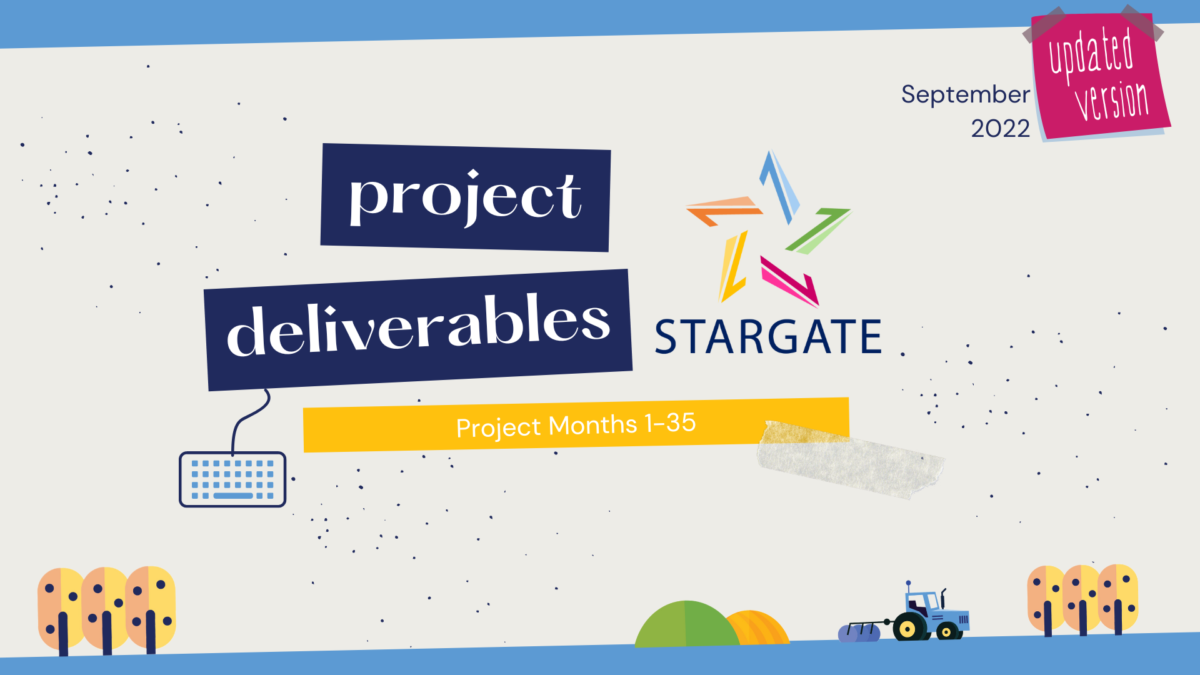 September 2022

updated version

project

deliverables

STARGATE

Project Months 1-35